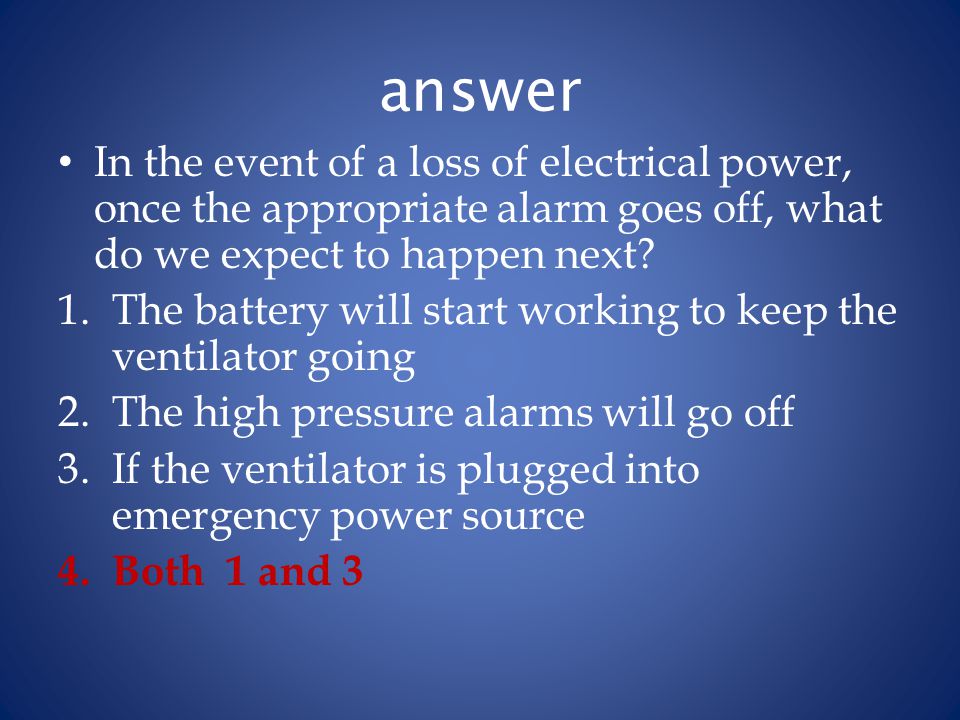 answer

• In the event of a loss of electrical power, once the appropriate alarm goes off, what do we expect to happen next?

1. The battery will start working to keep the ventilator going
2. The high pressure alarms will go off
3. If the ventilator is plugged into emergency power source
4. Both 1 and 3